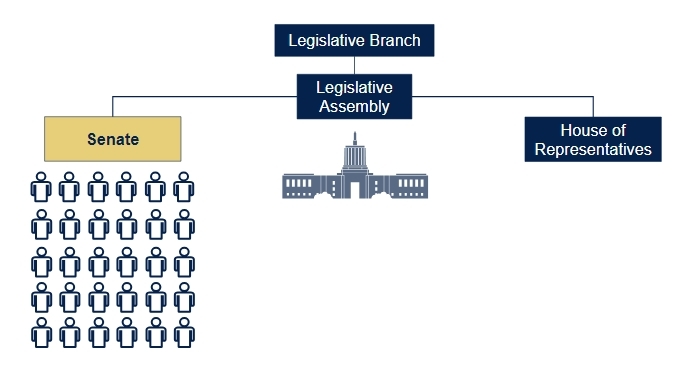 Legislative Branch

Legislative Assembly

Senate

House of Representatives